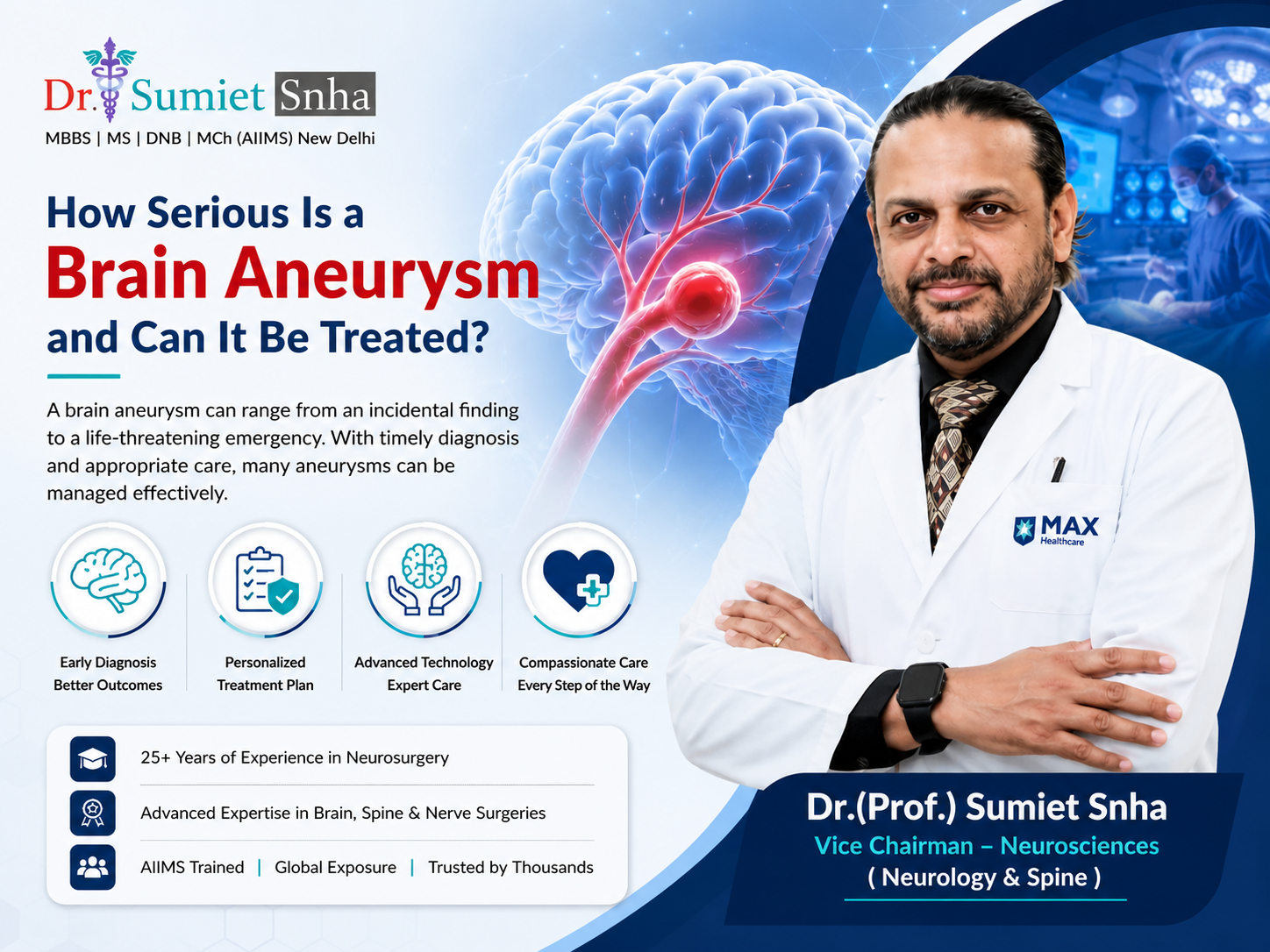 Dr. Sumiet Snha
MBBS | MS | DNB | MCh (AIIMS) New Delhi

How Serious Is a
Brain Aneurysm
and Can It Be Treated?

A brain aneurysm can range from an incidental finding to a life-threatening emergency. With timely diagnosis and appropriate care, many aneurysms can be managed effectively.

Early Diagnosis Better Outcomes

Personalized Treatment Plan

Advanced Technology Expert Care

Compassionate Care Every Step of the Way

25+ Years of Experience in Neurosurgery

Advanced Expertise in Brain, Spine & Nerve Surgeries

AIIMS Trained | Global Exposure | Trusted by Thousands

MAX Healthcare

Dr.(Prof.) Sumiet Snha
Vice Chairman – Neurosciences
( Neurology & Spine )